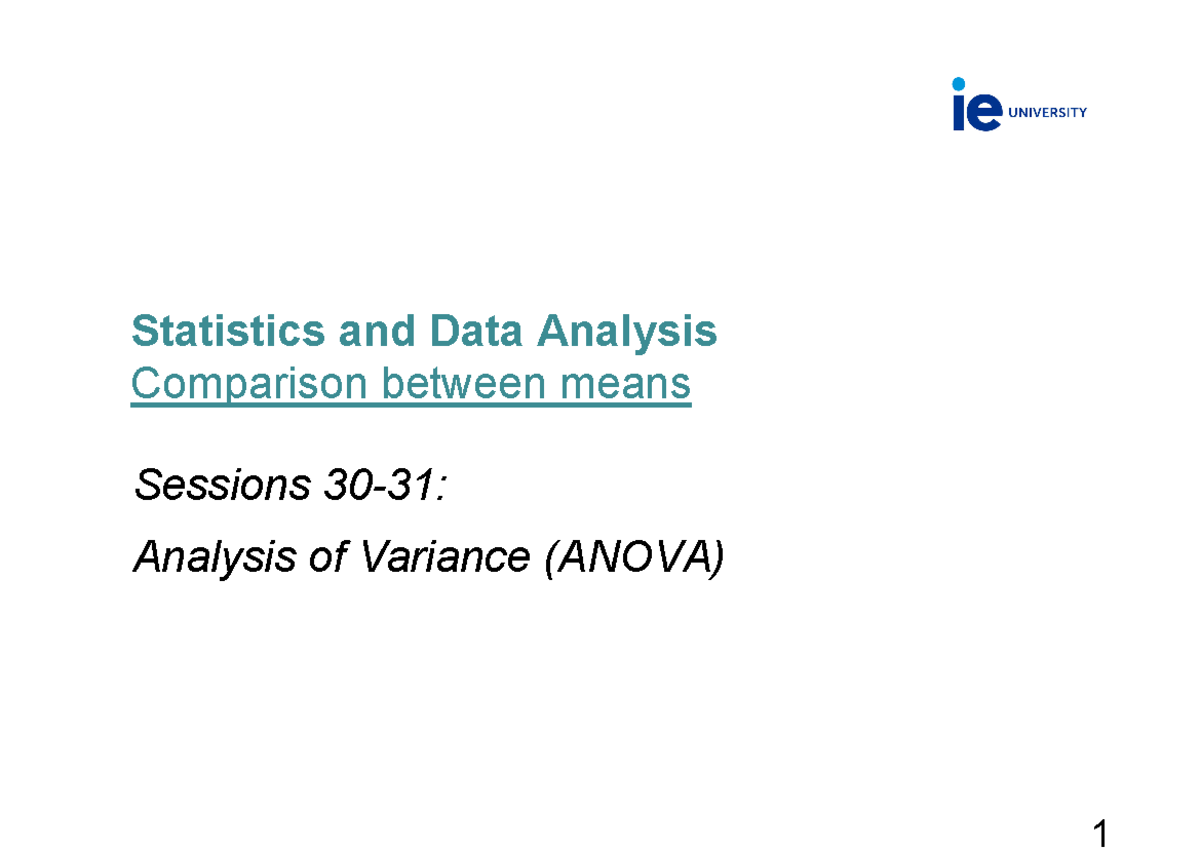 ie UNIVERSITY

Statistics and Data Analysis
Comparison between means

Sessions 30-31:

Analysis of Variance (ANOVA)

1